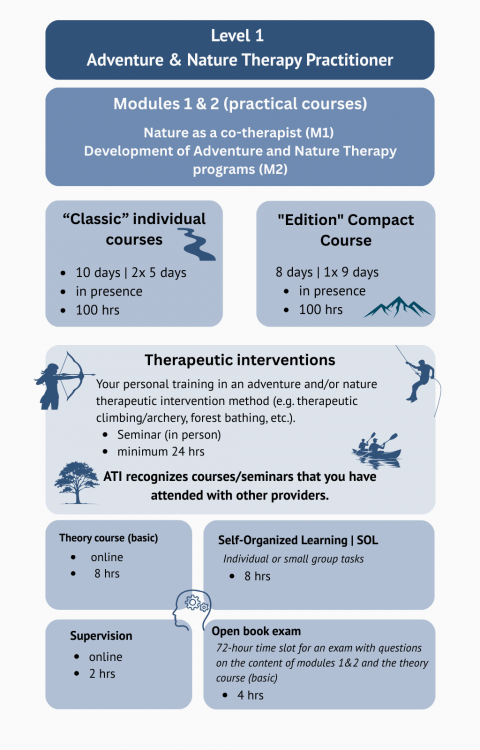 Level 1
Adventure & Nature Therapy Practitioner

Modules 1 & 2 (practical courses)

Nature as a co-therapist (M1)
Development of Adventure and Nature Therapy programs (M2)

“Classic” individual courses

- 10 days | 2x 5 days
- in presence
- 100 hrs

"Edition" Compact Course

8 days | 1x 9 days
- in presence
- 100 hrs

Therapeutic interventions

Your personal training in an adventure and/or nature therapeutic intervention method (e.g. therapeutic climbing/archery, forest bathing, etc.).
- Seminar (in person)
- minimum 24 hrs

ATI recognizes courses/seminars that you have attended with other providers.

Theory course (basic)
- online
- 8 hrs

Self-Organized Learning | SOL
Individual or small group tasks
- 8 hrs

Supervision
- online
- 2 hrs

Open book exam
72-hour time slot for an exam with questions on the content of modules 1&2 and the theory course (basic)
- 4 hrs